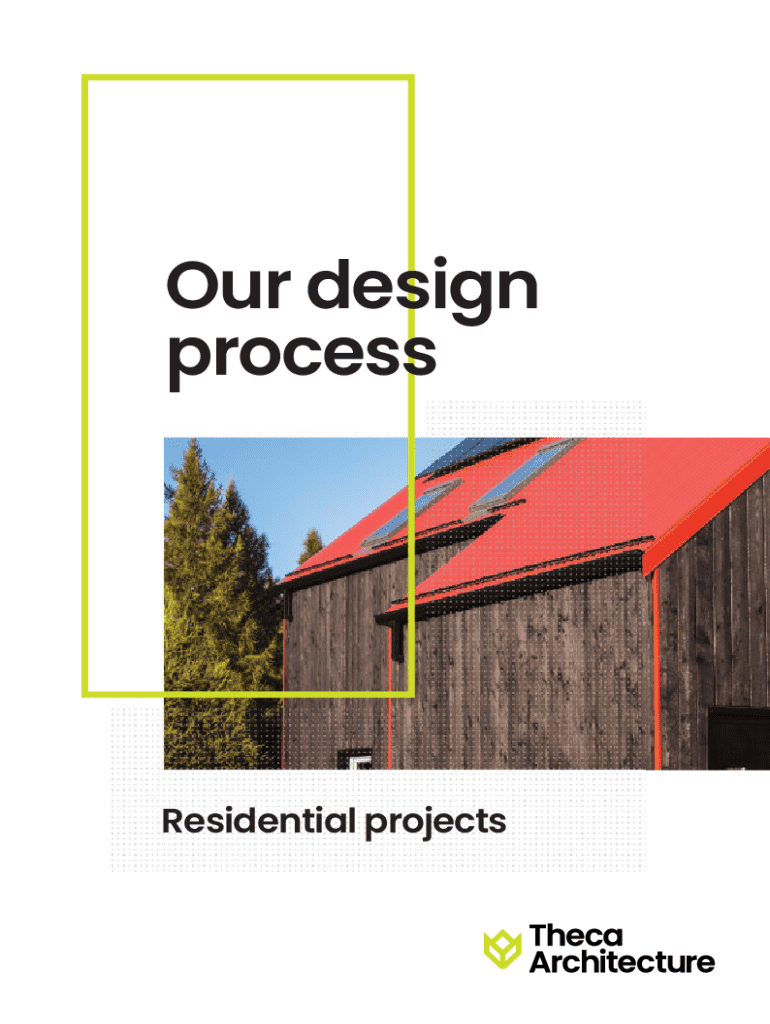 Our design process

Residential projects

Theca Architecture